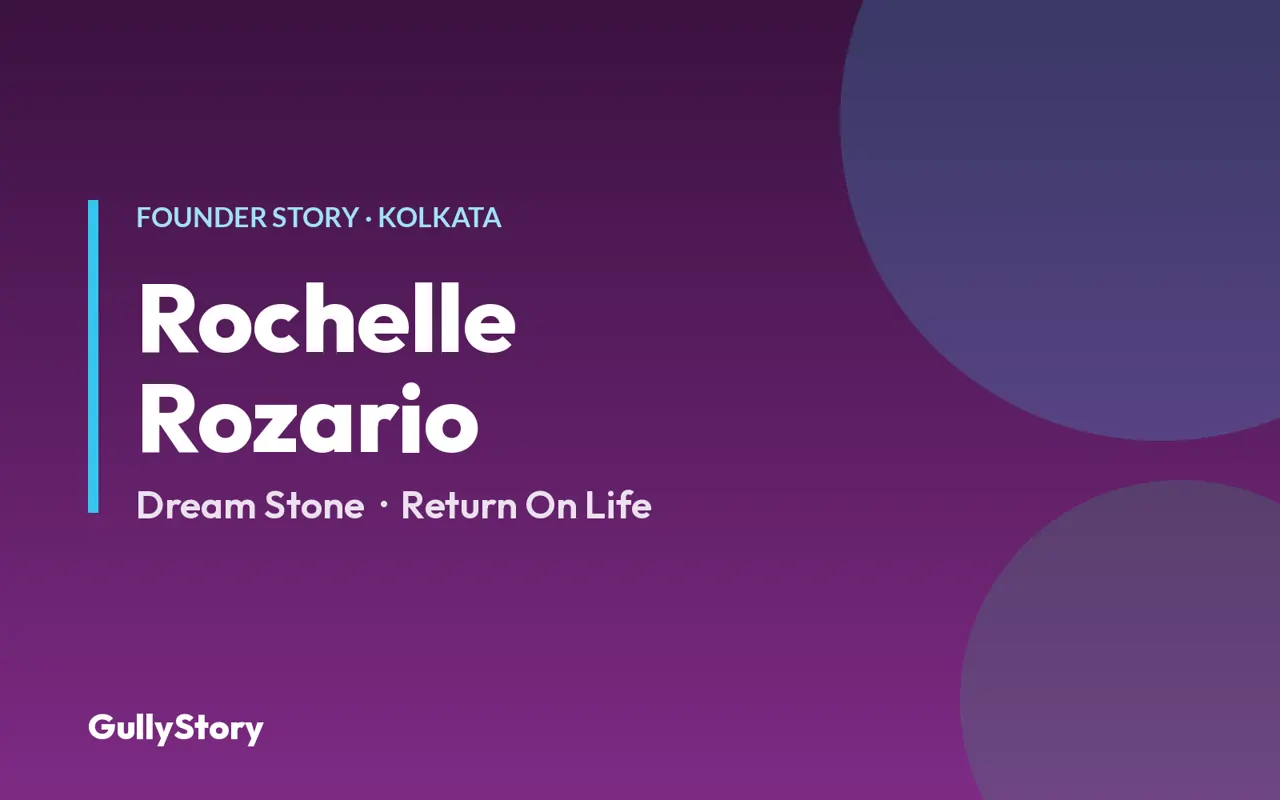 FOUNDER STORY · KOLKATA

Rochelle Rozario

Dream Stone · Return On Life

GullyStory